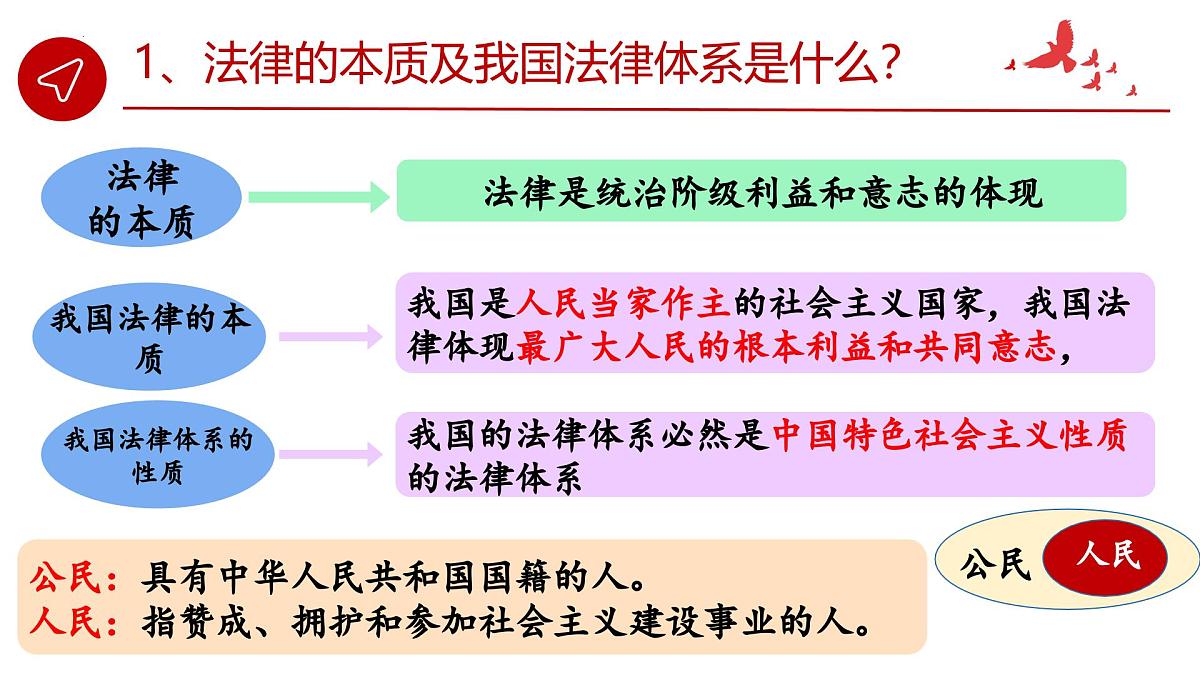 1、法律的本质及我国法律体系是什么？

法律的本质

法律是统治阶级利益和意志的体现

我国法律的本质

我国是人民当家作主的社会主义国家，我国法律体现最广大人民的根本利益和共同意志，

我国法律体系的性质

我国的法律体系必然是中国特色社会主义性质的法律体系

公民：具有中华人民共和国国籍的人。
人民：指赞成、拥护和参加社会主义建设事业的人。

公民

人民